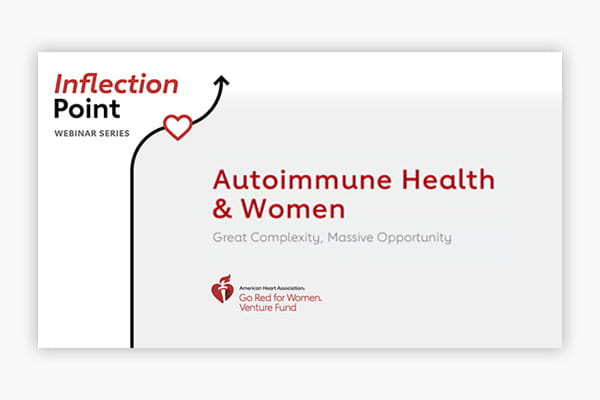 Inflection Point
WEBINAR SERIES

Autoimmune Health & Women

Great Complexity, Massive Opportunity

American Heart Association.
Go Red for Women.
Venture Fund